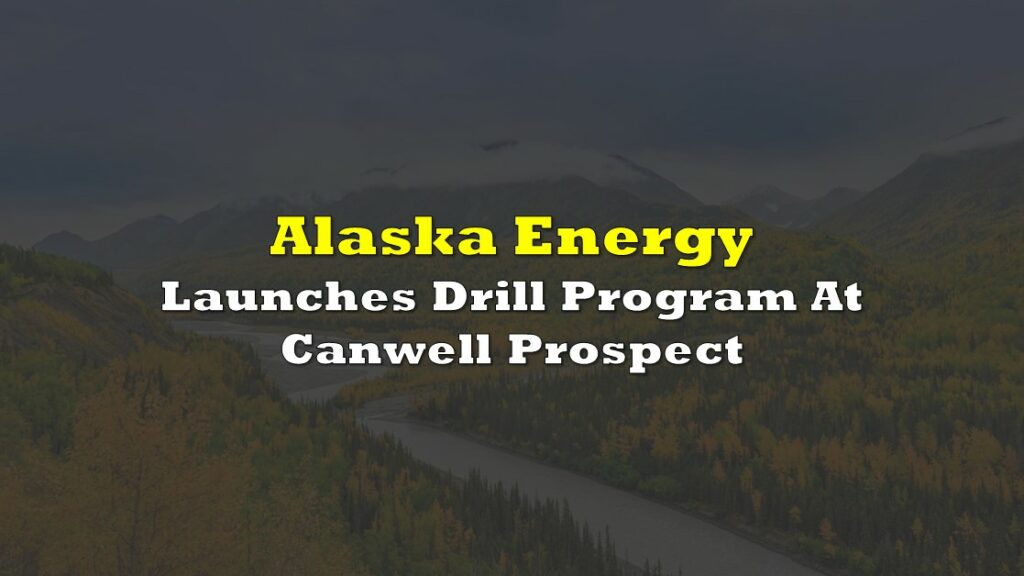 Alaska Energy
Launches Drill Program At Canwell Prospect